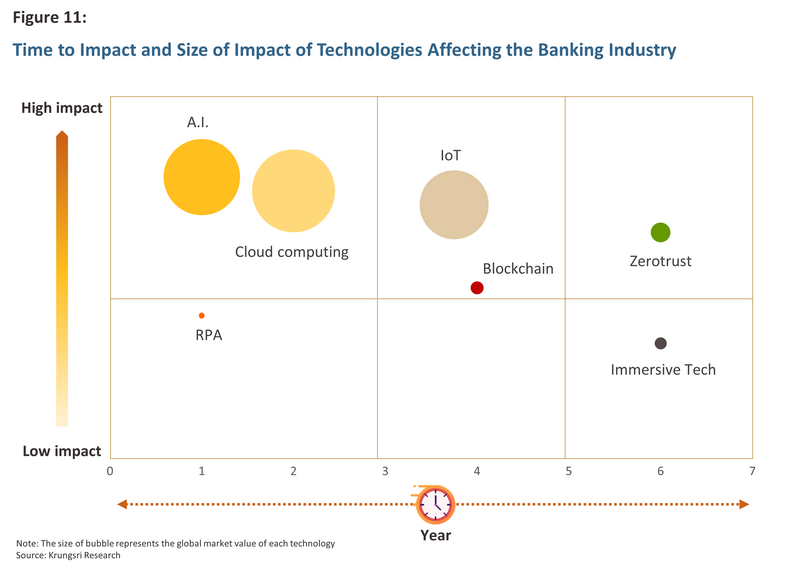 Figure 11:

Time to Impact and Size of Impact of Technologies Affecting the Banking Industry

High impact

Low impact

A.I.

Cloud computing

IoT

Blockchain

Zerotrust

RPA

Immersive Tech

0 1 2 3 4 5 6 7

Year

Note: The size of bubble represents the global market value of each technology
Source: Krungsri Research